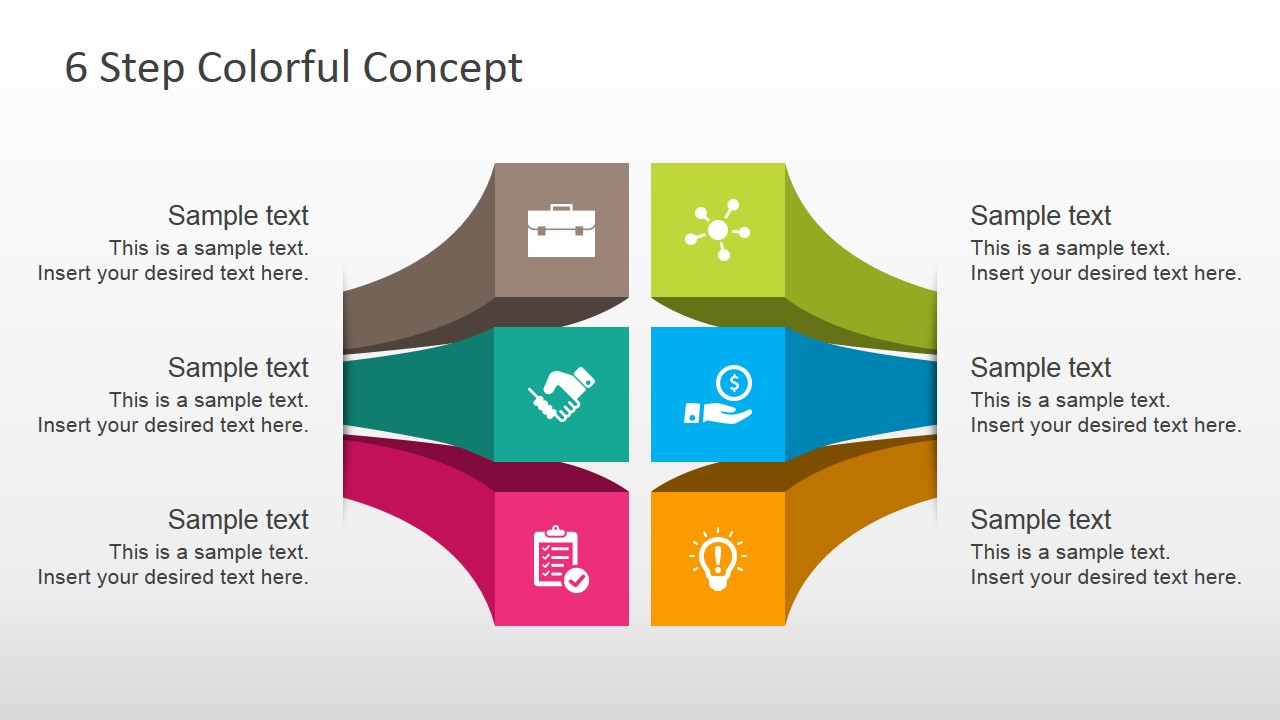 6 Step Colorful Concept

Sample text
This is a sample text.
Insert your desired text here.

Sample text
This is a sample text.
Insert your desired text here.

Sample text
This is a sample text.
Insert your desired text here.

Sample text
This is a sample text.
Insert your desired text here.

Sample text
This is a sample text.
Insert your desired text here.

Sample text
This is a sample text.
Insert your desired text here.